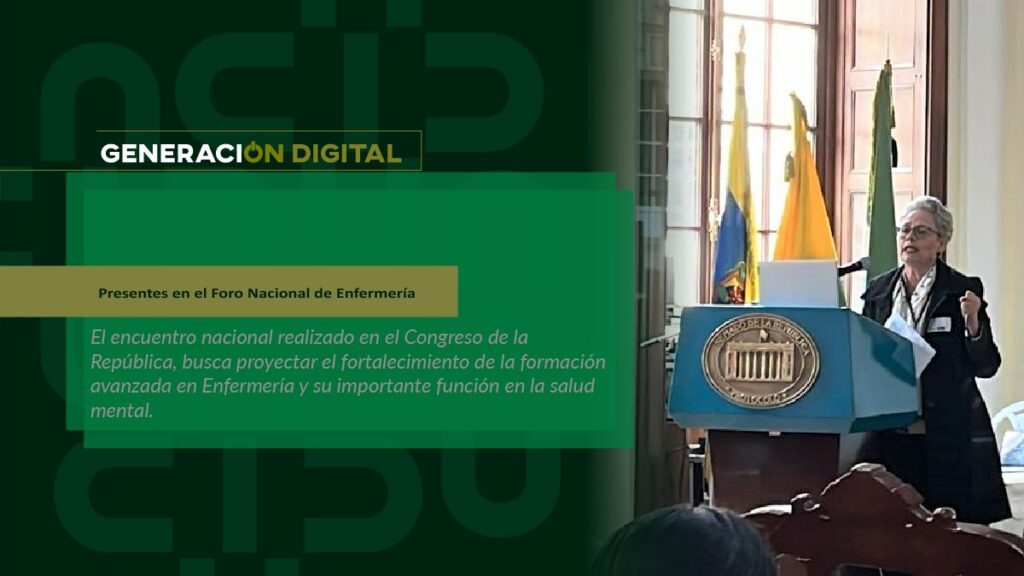 GENERACIÓN DIGITAL

Presentes en el Foro Nacional de Enfermería

El encuentro nacional realizado en el Congreso de la República, busca proyectar el fortalecimiento de la formación avanzada en Enfermería y su importante función en la salud mental.